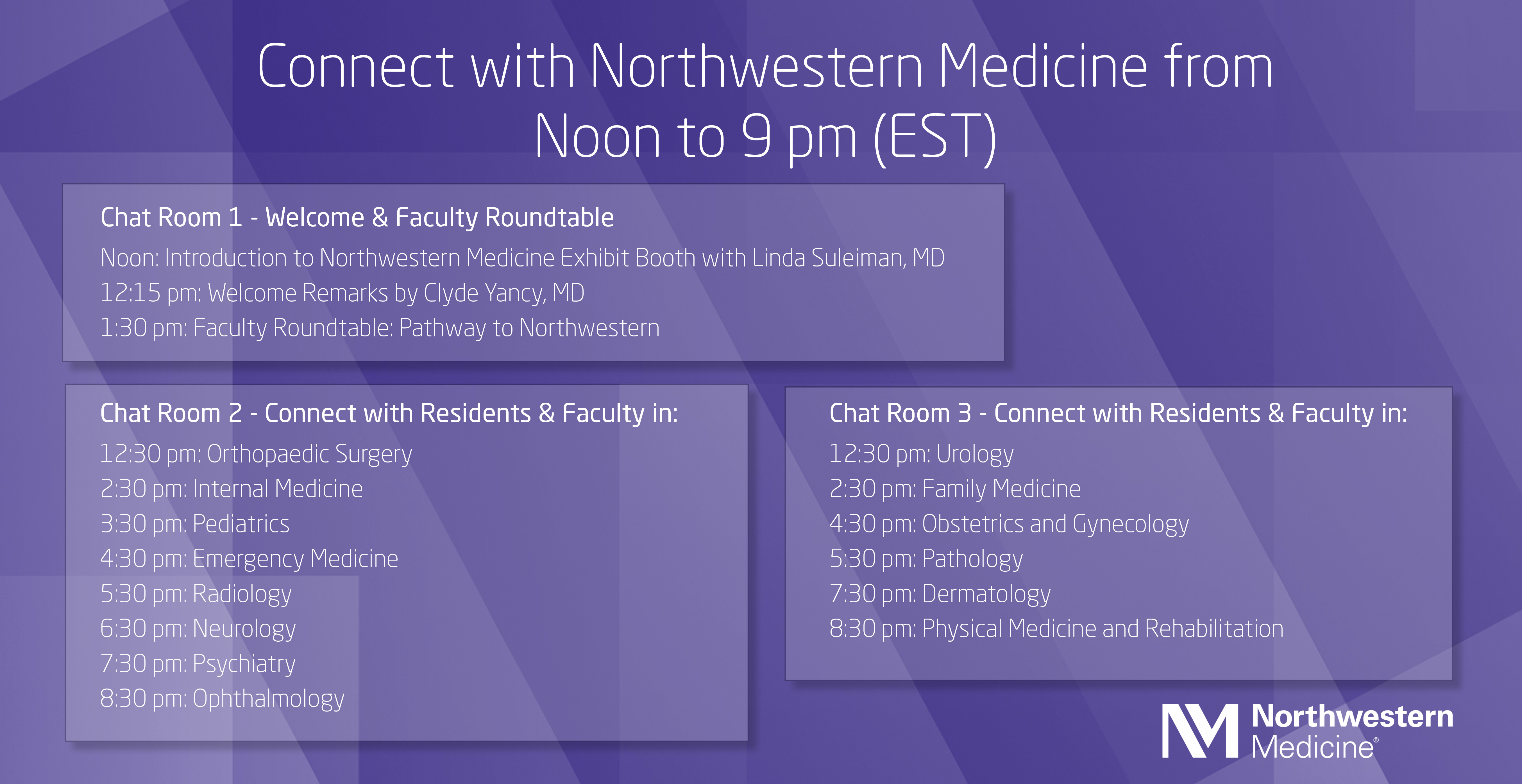 Connect with Northwestern Medicine from Noon to 9 pm (EST)

Chat Room 1 - Welcome & Faculty Roundtable

Noon: Introduction to Northwestern Medicine Exhibit Booth with Linda Suleiman, MD
12:15 pm: Welcome Remarks by Clyde Yancy, MD
1:30 pm: Faculty Roundtable: Pathway to Northwestern

Chat Room 2 - Connect with Residents & Faculty in:

12:30 pm: Orthopaedic Surgery
2:30 pm: Internal Medicine
3:30 pm: Pediatrics
4:30 pm: Emergency Medicine
5:30 pm: Radiology
6:30 pm: Neurology
7:30 pm: Psychiatry
8:30 pm: Ophthalmology

Chat Room 3 - Connect with Residents & Faculty in:

12:30 pm: Urology
2:30 pm: Family Medicine
4:30 pm: Obstetrics and Gynecology
5:30 pm: Pathology
7:30 pm: Dermatology
8:30 pm: Physical Medicine and Rehabilitation

Northwestern Medicine®